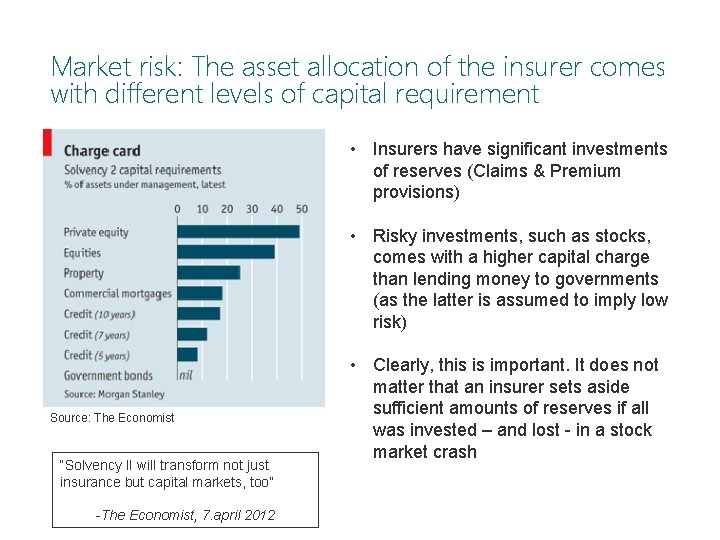 Market risk: The asset allocation of the insurer comes with different levels of capital requirement

Charge card
Solvency 2 capital requirements
% of assets under management, latest

0 10 20 30 40 50

Private equity
Equities
Property
Commercial mortgages
Credit (10 years)
Credit (7 years)
Credit (5 years)
Government bonds nil

Source: Morgan Stanley

Source: The Economist

"Solvency II will transform not just insurance but capital markets, too"

-The Economist, 7.april 2012

• Insurers have significant investments of reserves (Claims & Premium provisions)

• Risky investments, such as stocks, comes with a higher capital charge than lending money to governments (as the latter is assumed to imply low risk)

• Clearly, this is important. It does not matter that an insurer sets aside sufficient amounts of reserves if all was invested – and lost - in a stock market crash